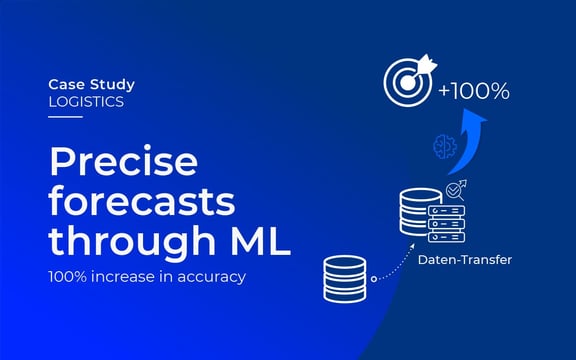 Case Study
LOGISTICS

Precise forecasts through ML

100% increase in accuracy

+100%

Daten-Transfer